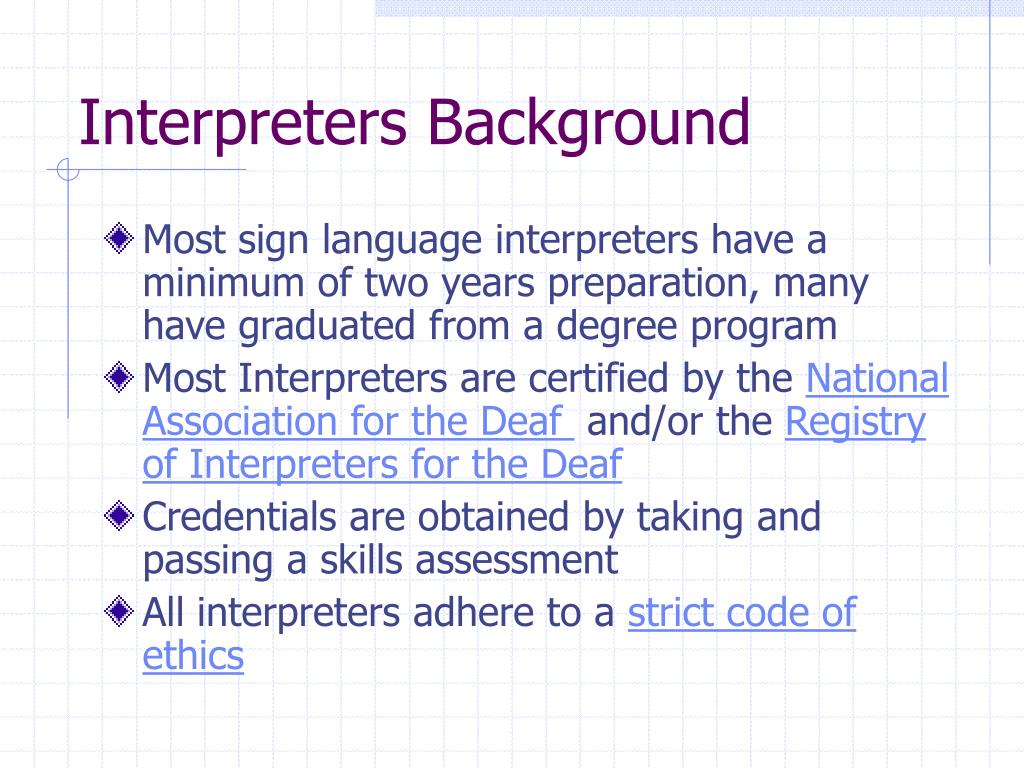 Interpreters Background

Most sign language interpreters have a minimum of two years preparation, many have graduated from a degree program

Most Interpreters are certified by the National Association for the Deaf and/or the Registry of Interpreters for the Deaf

Credentials are obtained by taking and passing a skills assessment

All interpreters adhere to a strict code of ethics